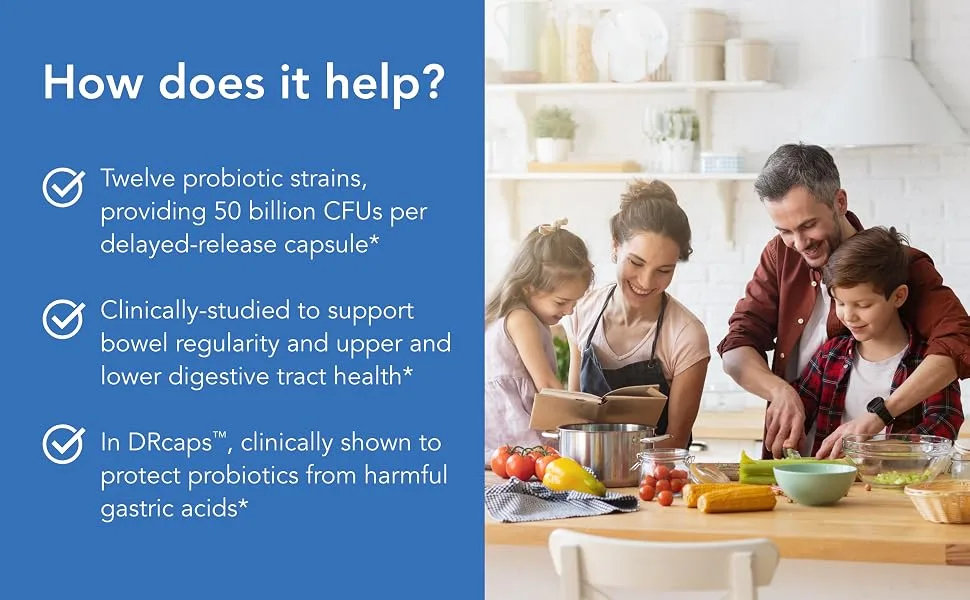 How does it help?

Twelve probiotic strains, providing 50 billion CFUs per delayed-release capsule*

Clinically-studied to support bowel regularity and upper and lower digestive tract health*

In DRcaps™, clinically shown to protect probiotics from harmful gastric acids*